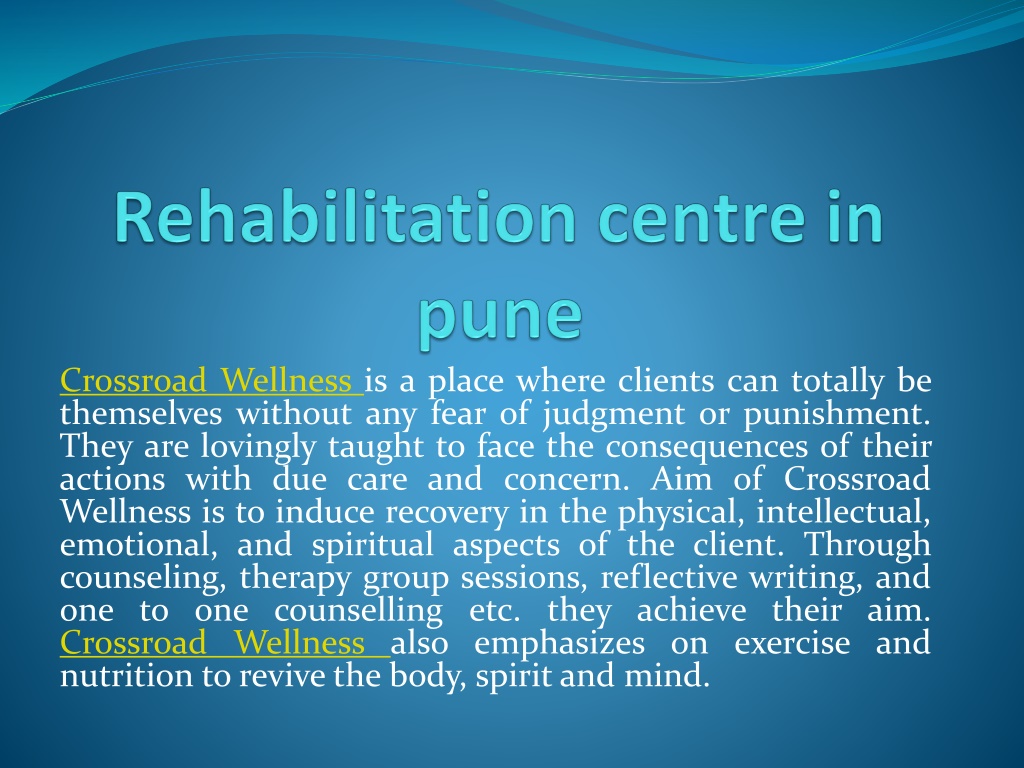 Rehabilitation centre in pune

Crossroad Wellness is a place where clients can totally be themselves without any fear of judgment or punishment. They are lovingly taught to face the consequences of their actions with due care and concern. Aim of Crossroad Wellness is to induce recovery in the physical, intellectual, emotional, and spiritual aspects of the client. Through counseling, therapy group sessions, reflective writing, and one to one counselling etc. they achieve their aim. Crossroad Wellness also emphasizes on exercise and nutrition to revive the body, spirit and mind.